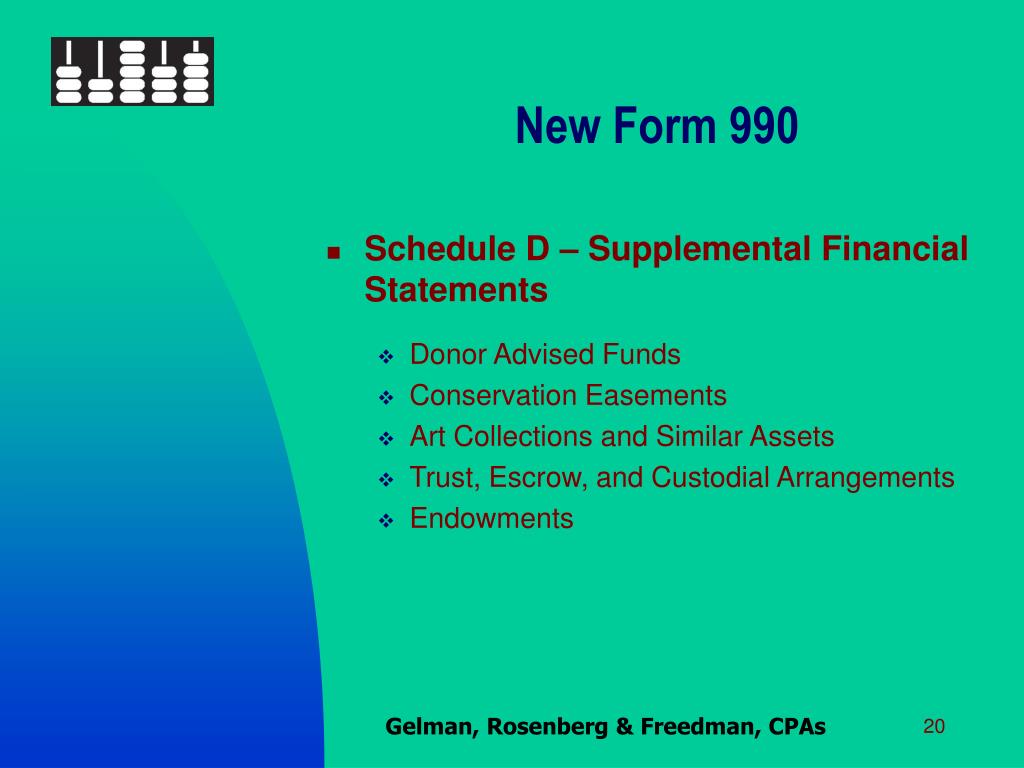 New Form 990

Schedule D – Supplemental Financial Statements

Donor Advised Funds
Conservation Easements
Art Collections and Similar Assets
Trust, Escrow, and Custodial Arrangements
Endowments

Gelman, Rosenberg & Freedman, CPAs

20